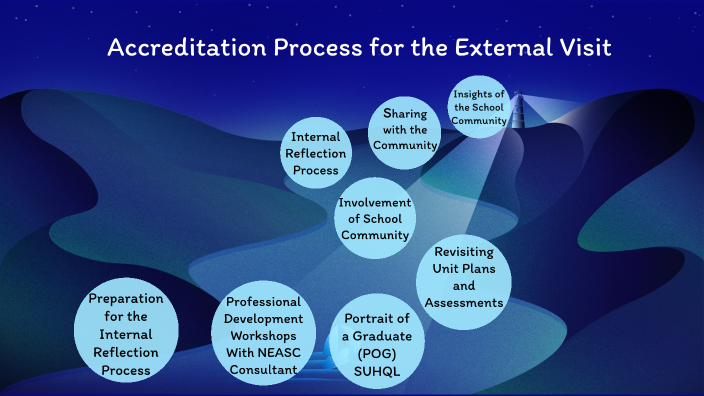 Accreditation Process for the External Visit

Preparation for the Internal Reflection Process

Professional Development Workshops With NEASC Consultant

Portrait of a Graduate (POG) SUHQL

Revisiting Unit Plans and Assessments

Involvement of School Community

Internal Reflection Process

Sharing with the Community

Insights of the School Community